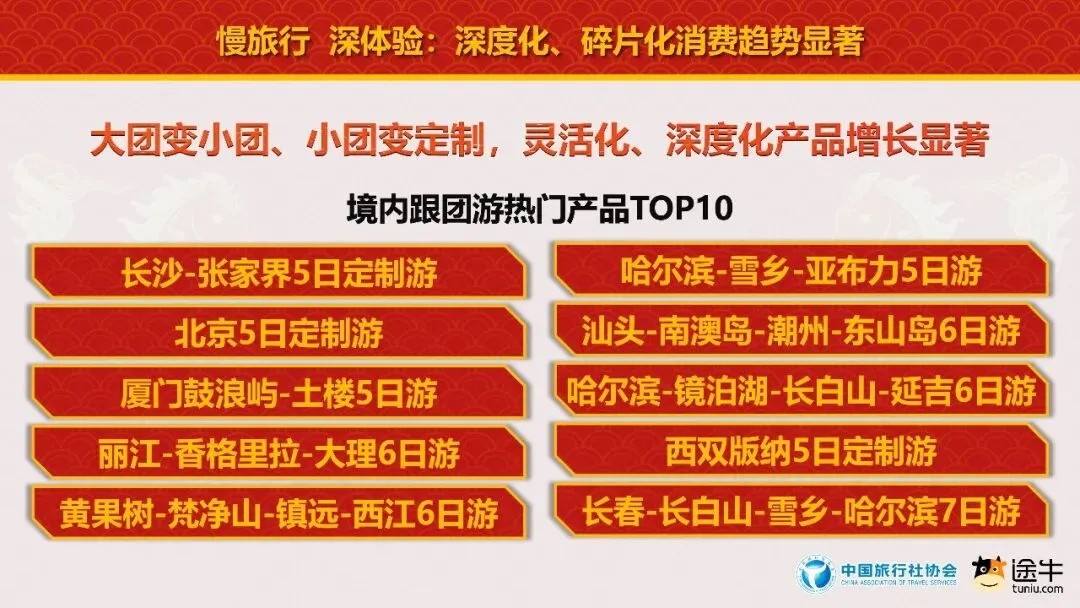 慢旅行 深体验：深度化、碎片化消费趋势显著

大团变小团、小团变定制，灵活化、深度化产品增长显著

境内跟团游热门产品TOP10

长沙-张家界5日定制游

北京5日定制游

厦门鼓浪屿-土楼5日游

丽江-香格里拉-大理6日游

黄果树-梵净山-镇远-西江6日游

哈尔滨-雪乡-亚布力5日游

汕头-南澳岛-潮州-东山岛6日游

哈尔滨-镜泊湖-长白山-延吉6日游

西双版纳5日定制游

长春-长白山-雪乡-哈尔滨7日游

中国旅行社协会
CHINA ASSOCIATION OF TRAVEL SERVICES

途牛
tuniu.com